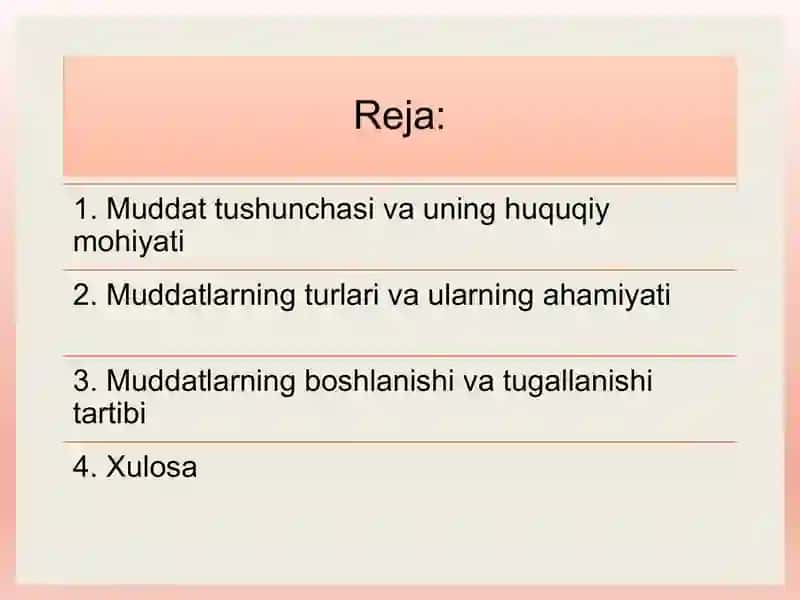 Reja:

1. Muddat tushunchasi va uning huquqiy mohiyati

2. Muddatlarning turlari va ularning ahamiyati

3. Muddatlarning boshlanishi va tugallanishi tartibi

4. Xulosa